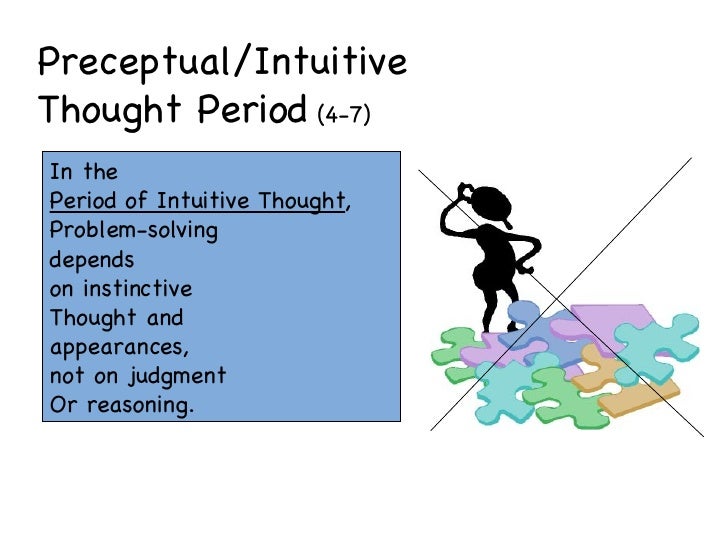 Preceptual/Intuitive Thought Period (4-7)

In the Period of Intuitive Thought, Problem-solving depends on instinctive Thought and appearances, not on judgment Or reasoning.